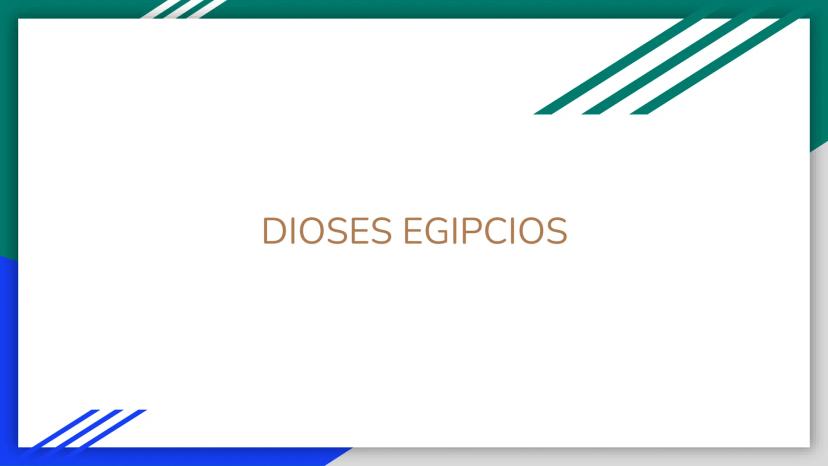 DIOSES EGIPCIOS